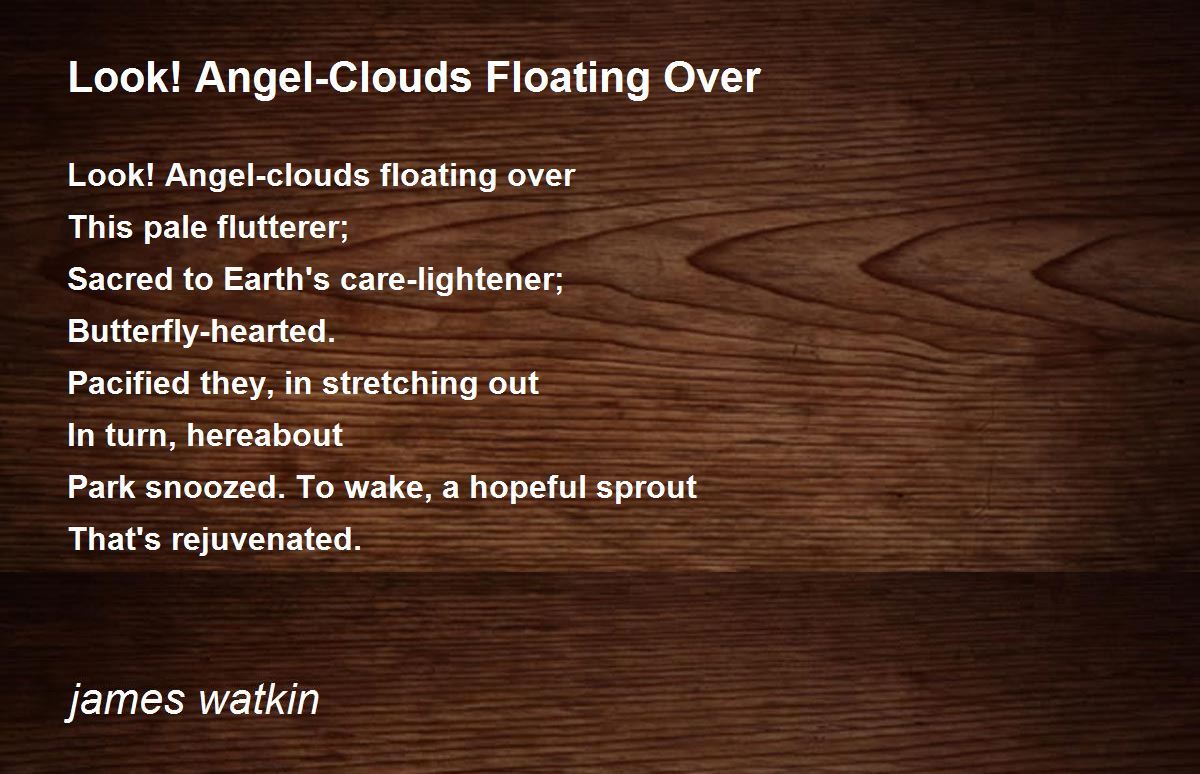 Look! Angel-Clouds Floating Over

Look! Angel-clouds floating over
This pale flutterer;
Sacred to Earth's care-lightener;
Butterfly-hearted.
Pacified they, in stretching out
In turn, hereabout
Park snoozed. To wake, a hopeful sprout
That's rejuvenated.

james watkin